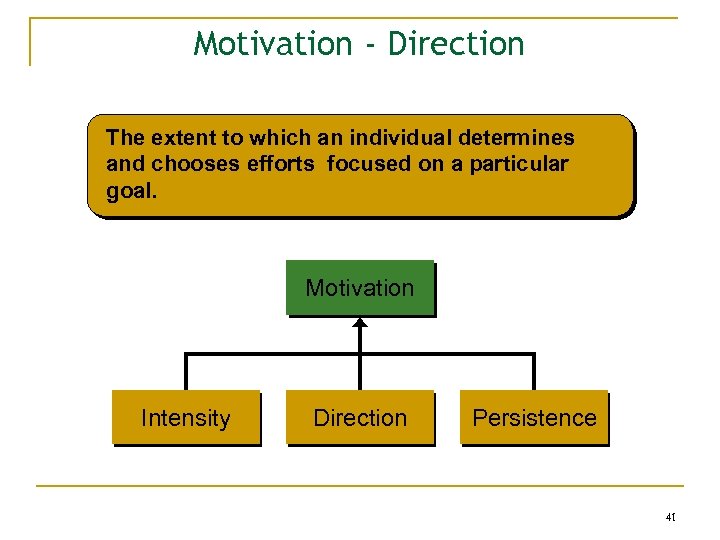 Motivation - Direction

The extent to which an individual determines and chooses efforts focused on a particular goal.

Motivation

Intensity

Direction

Persistence

41